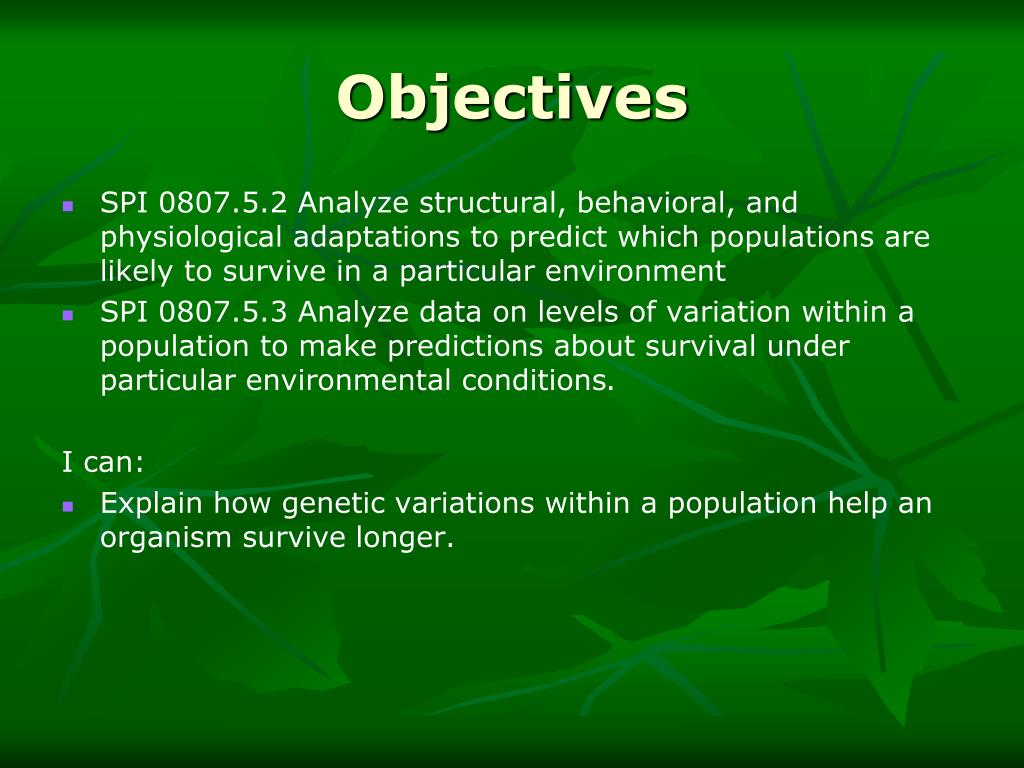 Objectives

- SPI 0807.5.2 Analyze structural, behavioral, and physiological adaptations to predict which populations are likely to survive in a particular environment
- SPI 0807.5.3 Analyze data on levels of variation within a population to make predictions about survival under particular environmental conditions.

I can:
- Explain how genetic variations within a population help an organism survive longer.